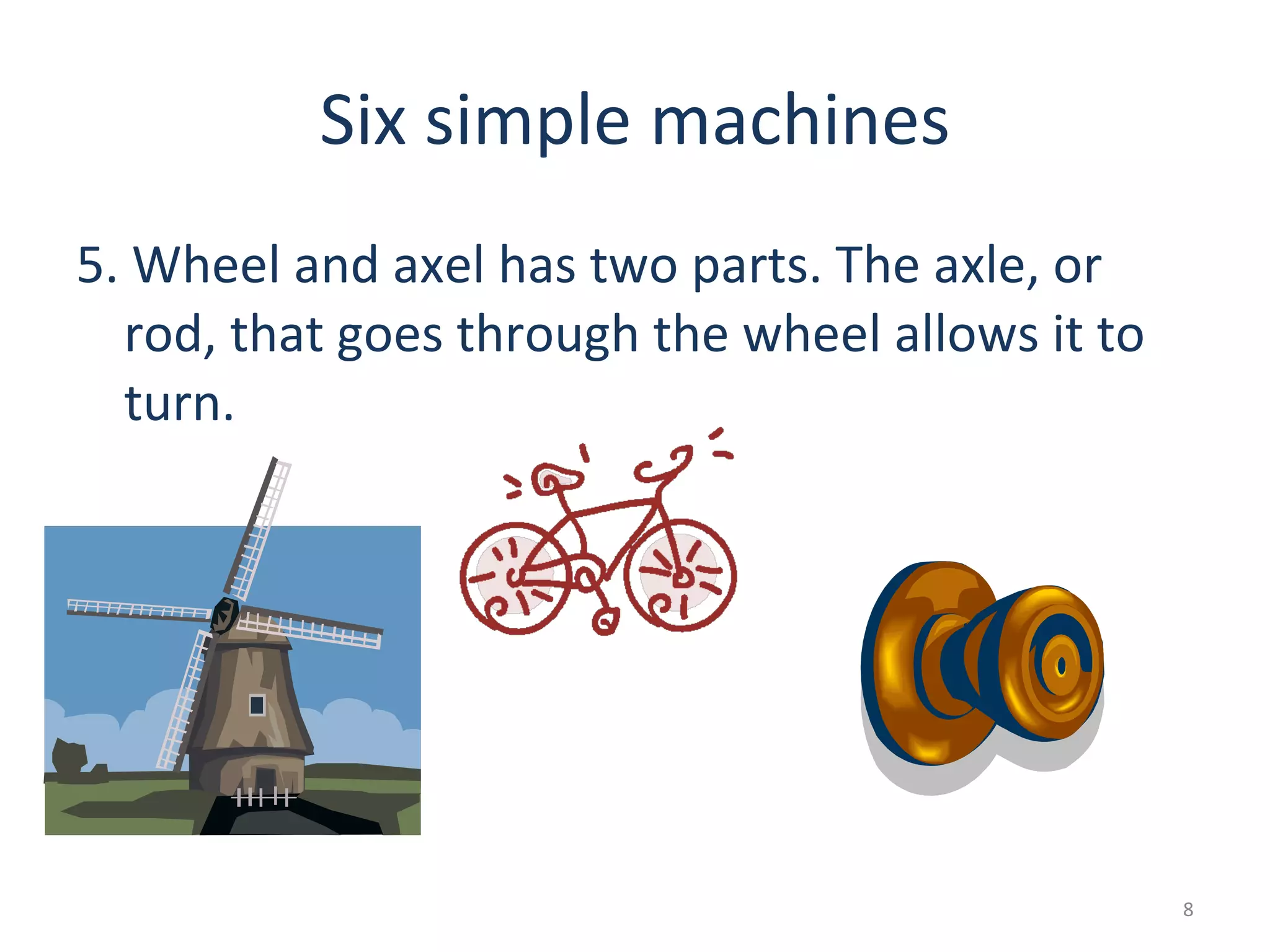 Six simple machines

5. Wheel and axel has two parts. The axle, or rod, that goes through the wheel allows it to turn.

8